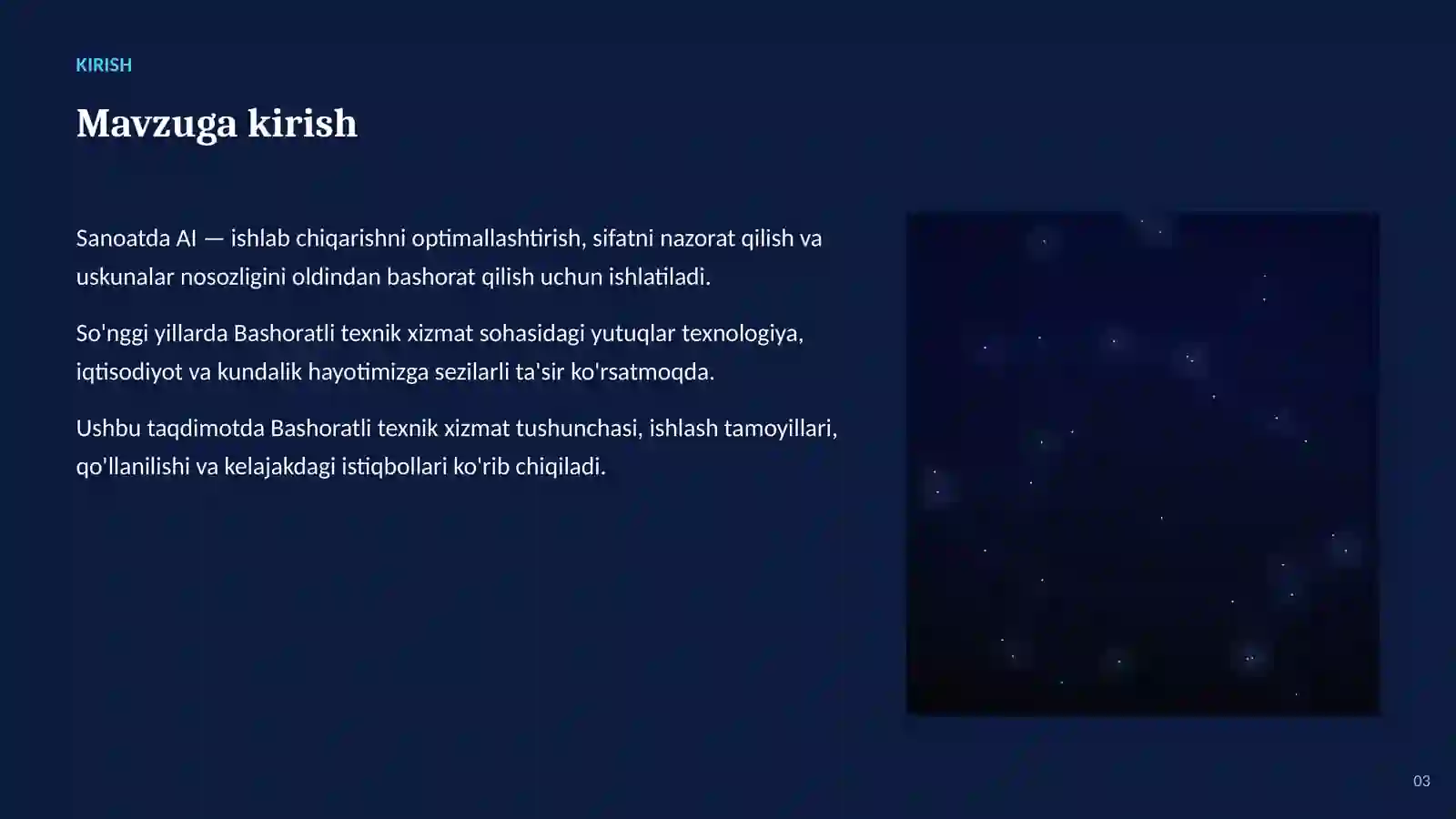 KIRISH

Mavzuga kirish

Sanoatda AI — ishlab chiqarishni optimallashtirish, sifatni nazorat qilish va uskunalar nosozligini oldindan bashorat qilish uchun ishlatiladi.

So'nggi yillarda Bashoratli texnik xizmat sohasidagi yutuqlar texnologiya, iqtisodiyot va kundalik hayotimizga sezilarli ta'sir ko'rsatmoqda.

Ushbu taqdimotda Bashoratli texnik xizmat tushunchasi, ishlash tamoyillari, qo'llanilishi va kelajakdagi istiqbollari ko'rib chiqiladi.

03